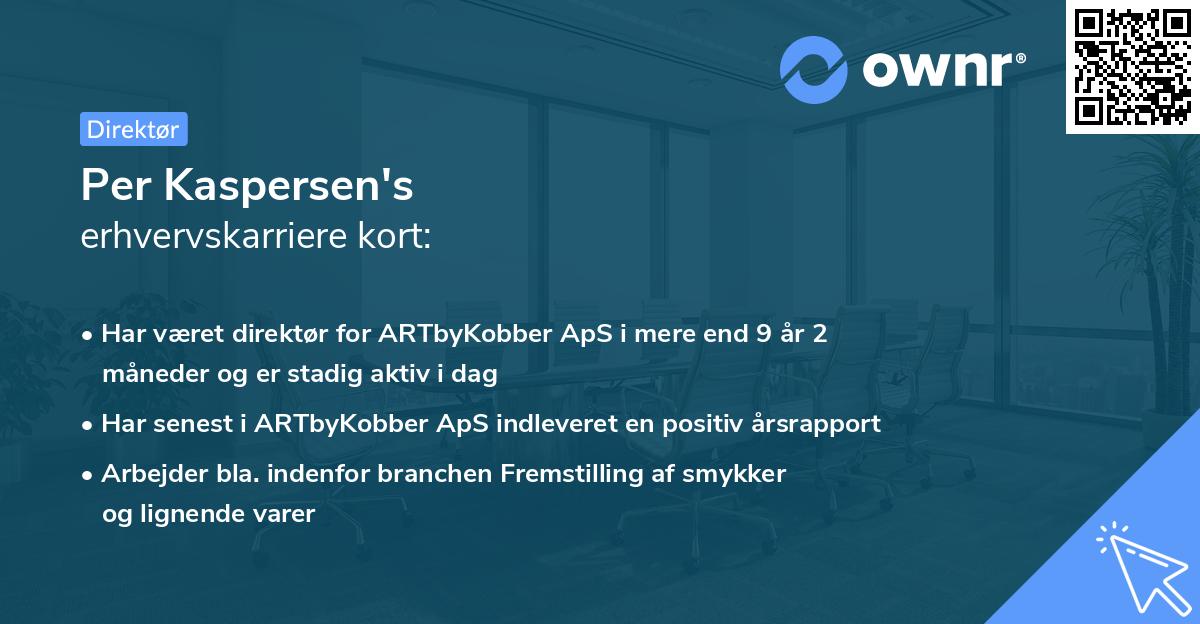 ownr®

Direktør

Per Kaspersen's
erhvervskarriere kort:

• Har været direktør for ARTbyKobber ApS i mere end 9 år 2 måneder og er stadig aktiv i dag
• Har senest i ARTbyKobber ApS indleveret en positiv årsrapport
• Arbejder bla. indenfor branchen Fremstilling af smykker og lignende varer